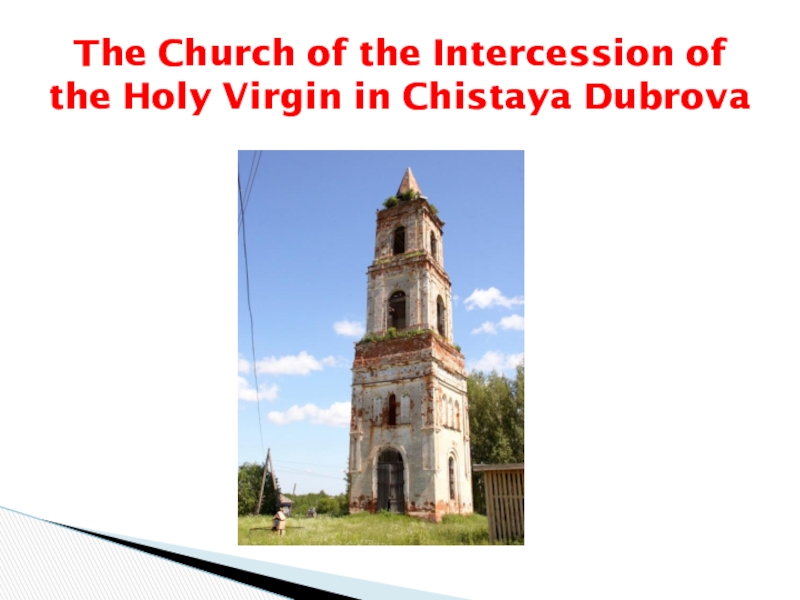 The Church of the Intercession of the Holy Virgin in Chistaya Dubrova